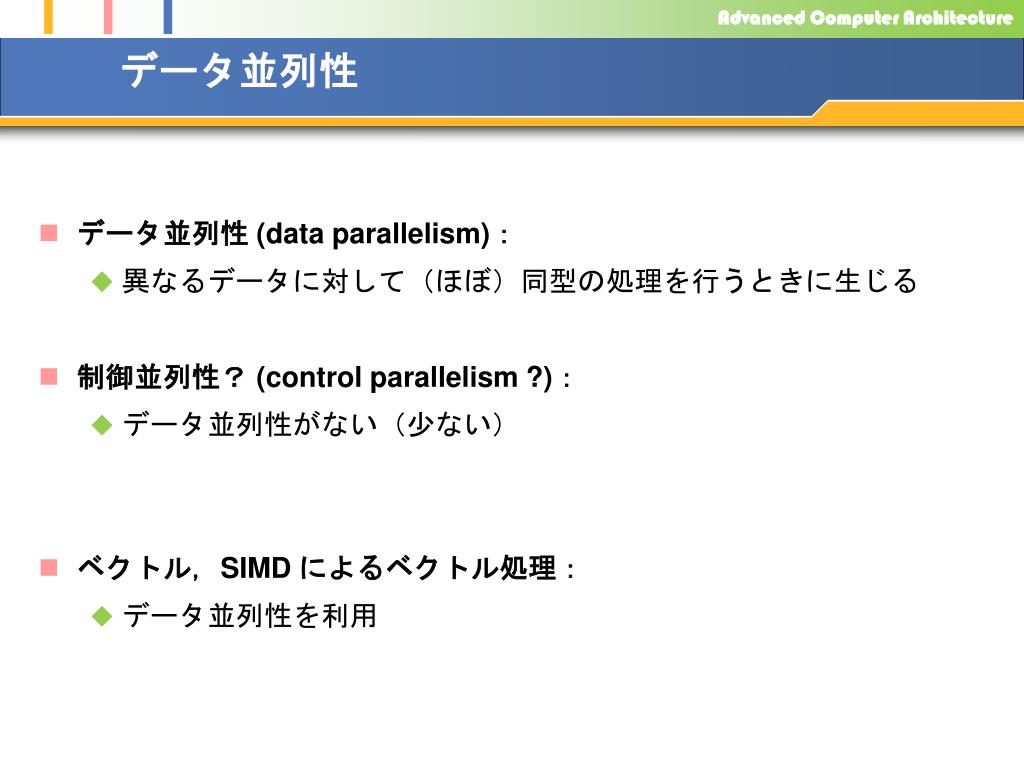 Advanced Computer Architecture

データ並列性

データ並列性 (data parallelism)：

異なるデータに対して（ほぼ）同型の処理を行うときに生じる

制御並列性？ (control parallelism ?)：

データ並列性がない（少ない）

ベクトル，SIMD によるベクトル処理：

データ並列性を利用